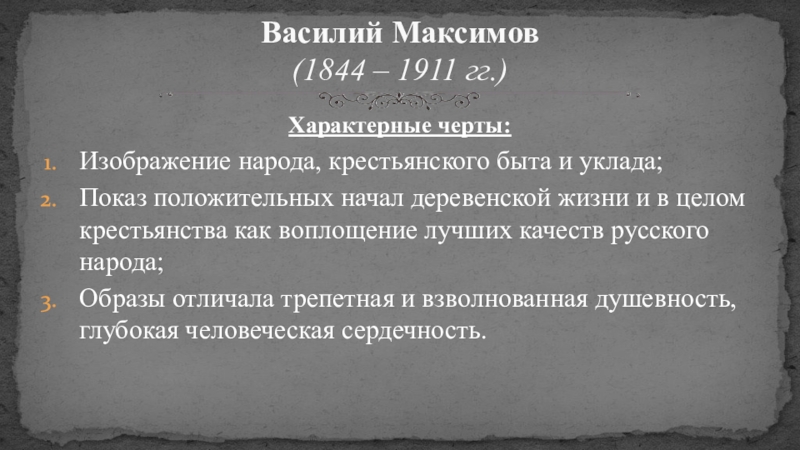 Василий Максимов
(1844 – 1911 гг.)

Характерные черты:

1. Изображение народа, крестьянского быта и уклада;
2. Показ положительных начал деревенской жизни и в целом крестьянства как воплощение лучших качеств русского народа;
3. Образы отличала трепетная и взволнованная душевность, глубокая человеческая сердечность.